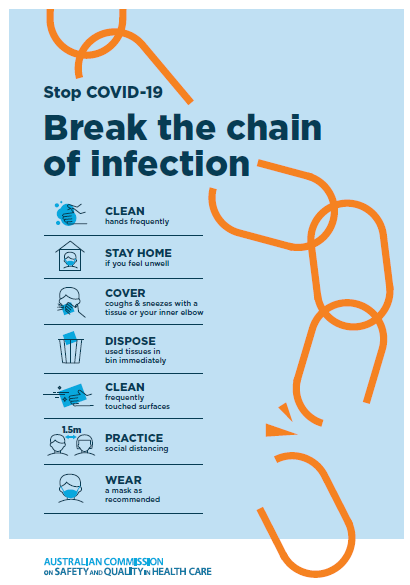 Stop COVID-19

Break the chain of infection

CLEAN
hands frequently

STAY HOME
if you feel unwell

COVER
coughs & sneezes with a tissue or your inner elbow

DISPOSE
used tissues in bin immediately

CLEAN
frequently touched surfaces

1.5m

PRACTICE
social distancing

WEAR
a mask as recommended

AUSTRALIAN COMMISSION ON SAFETY AND QUALITY IN HEALTH CARE